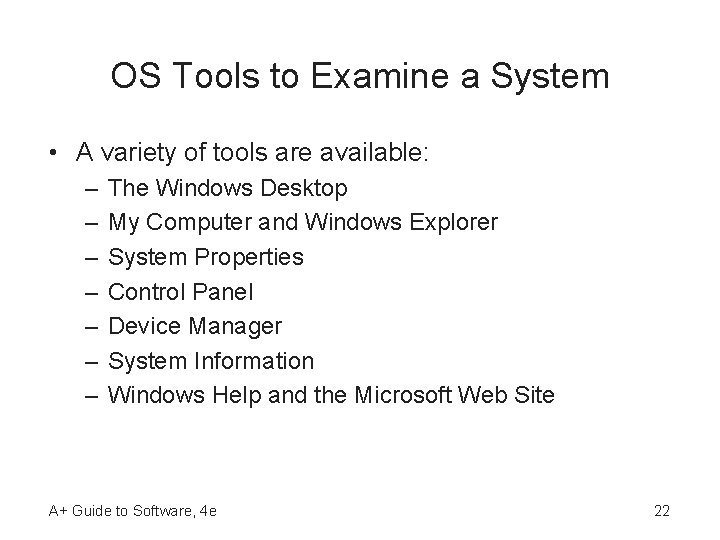 OS Tools to Examine a System

• A variety of tools are available:
– The Windows Desktop
– My Computer and Windows Explorer
– System Properties
– Control Panel
– Device Manager
– System Information
– Windows Help and the Microsoft Web Site

A+ Guide to Software, 4e

22